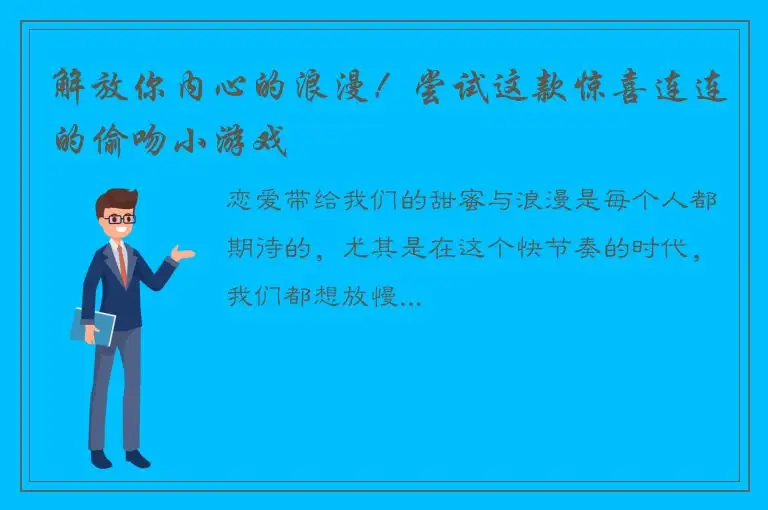 解放你内心的浪漫！尝试这款惊喜连连的偷吻小游戏

恋爱带给我们的甜蜜与浪漫是每个人都期待的，尤其是在这个快节奏的时代，我们都想放慢...